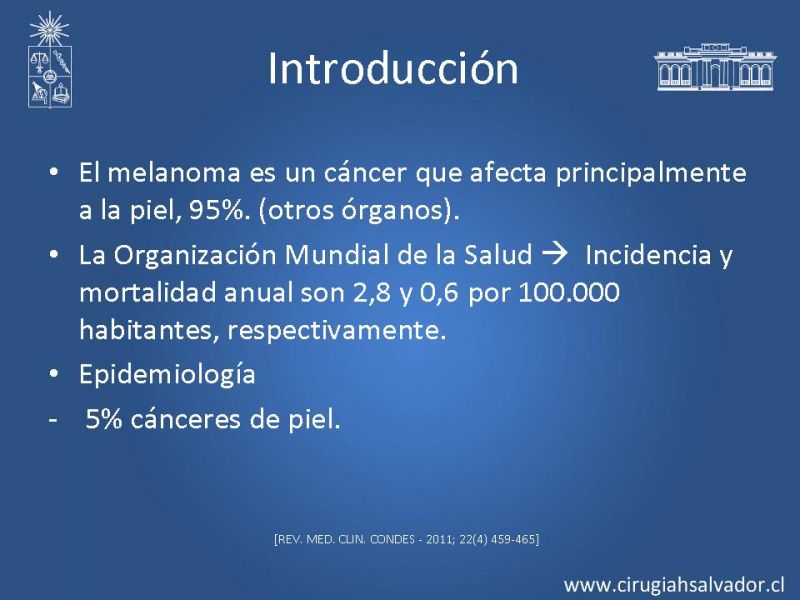 Introducción

• El melanoma es un cáncer que afecta principalmente a la piel, 95%. (otros órganos).
• La Organización Mundial de la Salud → Incidencia y mortalidad anual son 2,8 y 0,6 por 100.000 habitantes, respectivamente.
• Epidemiología
- 5% cánceres de piel.

[REV. MED. CLIN. CONDES - 2011; 22(4) 459-465]

www.cirugiahsalvador.cl